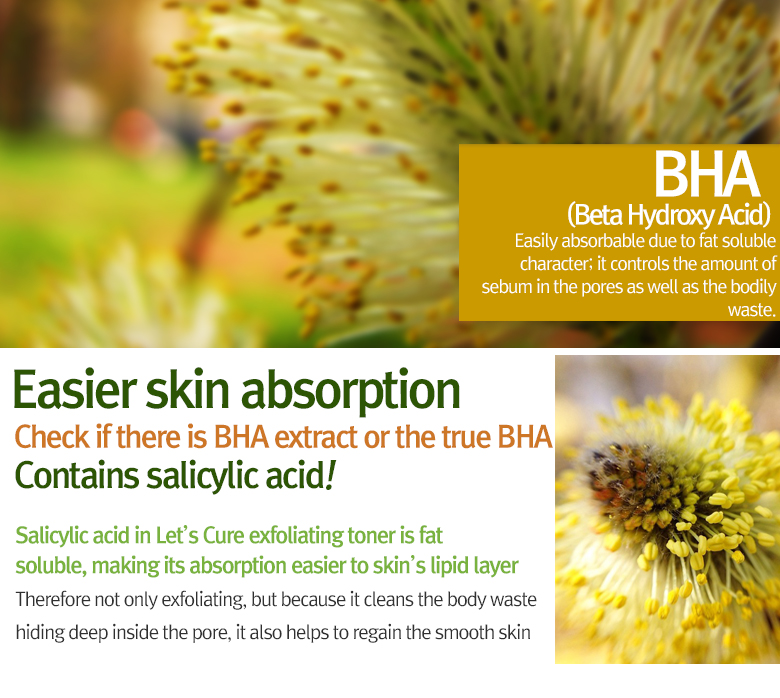 BHA
(Beta Hydroxy Acid)
Easily absorbable due to fat soluble character; it controls the amount of sebum in the pores as well as the bodily waste.

Easier skin absorption
Check if there is BHA extract or the true BHA
Contains salicylic acid!

Salicylic acid in Let's Cure exfoliating toner is fat soluble, making its absorption easier to skin's lipid layer
Therefore not only exfoliating, but because it cleans the body waste hiding deep inside the pore, it also helps to regain the smooth skin